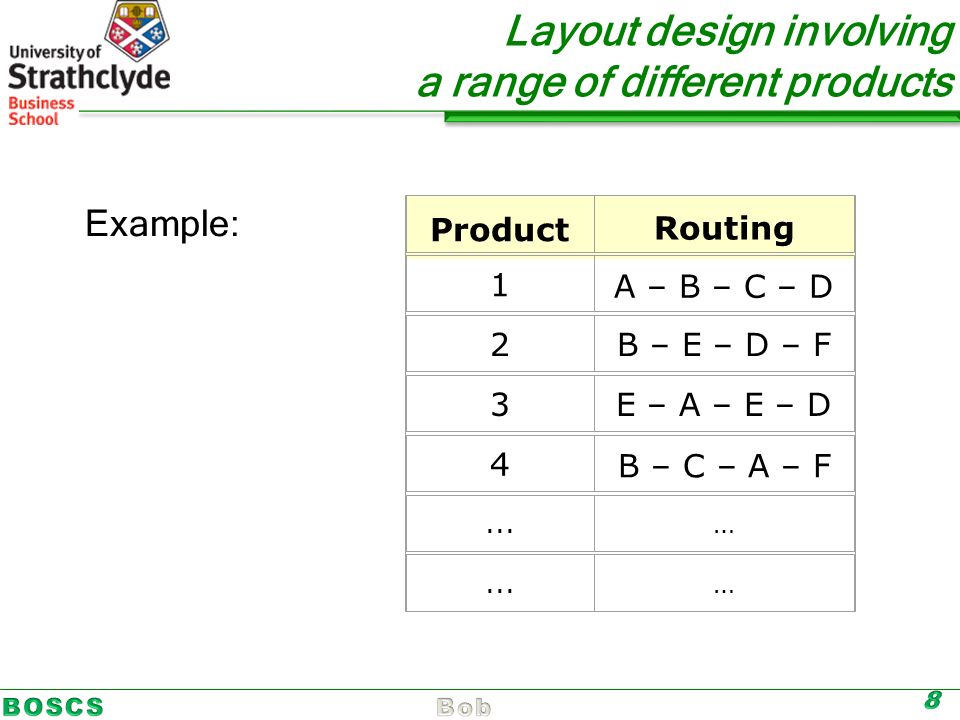 University of Strathclyde Business School

Layout design involving a range of different products

Example:

| Product | Routing |
|---|---|
| 1 | A – B – C – D |
| 2 | B – E – D – F |
| 3 | E – A – E – D |
| 4 | B – C – A – F |
| ... | ... |
| ... | ... |

BOSCS Bob 8